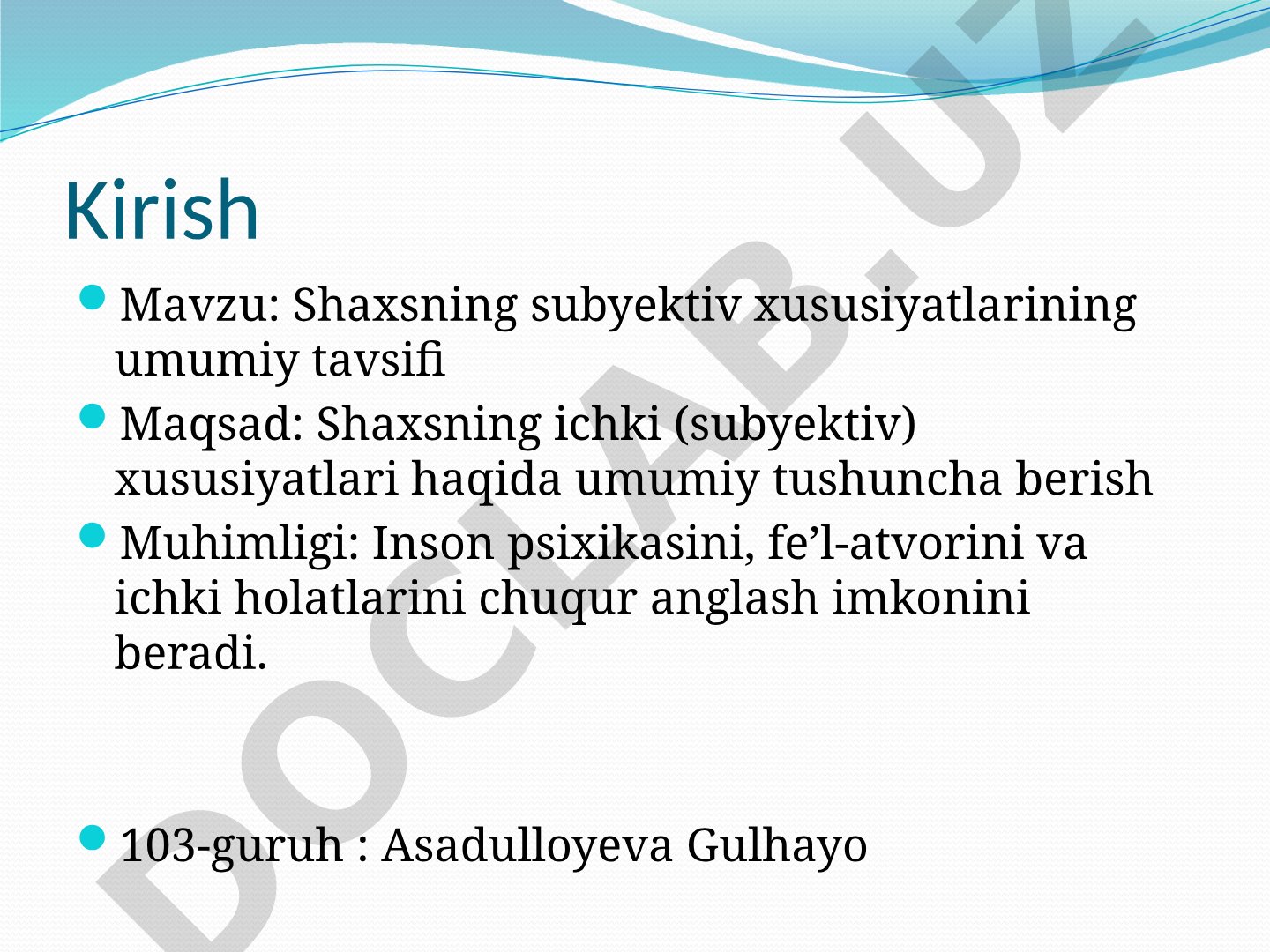 Kirish

Mavzu: Shaxsning subyektiv xususiyatlarining umumiy tavsifi

Maqsad: Shaxsning ichki (subyektiv) xususiyatlari haqida umumiy tushuncha berish

Muhimligi: Inson psixikasini, fe’l-atvorini va ichki holatlarini chuqur anglash imkonini beradi.

103-guruh : Asadulloyeva Gulhayo

DOCLAB.UZ